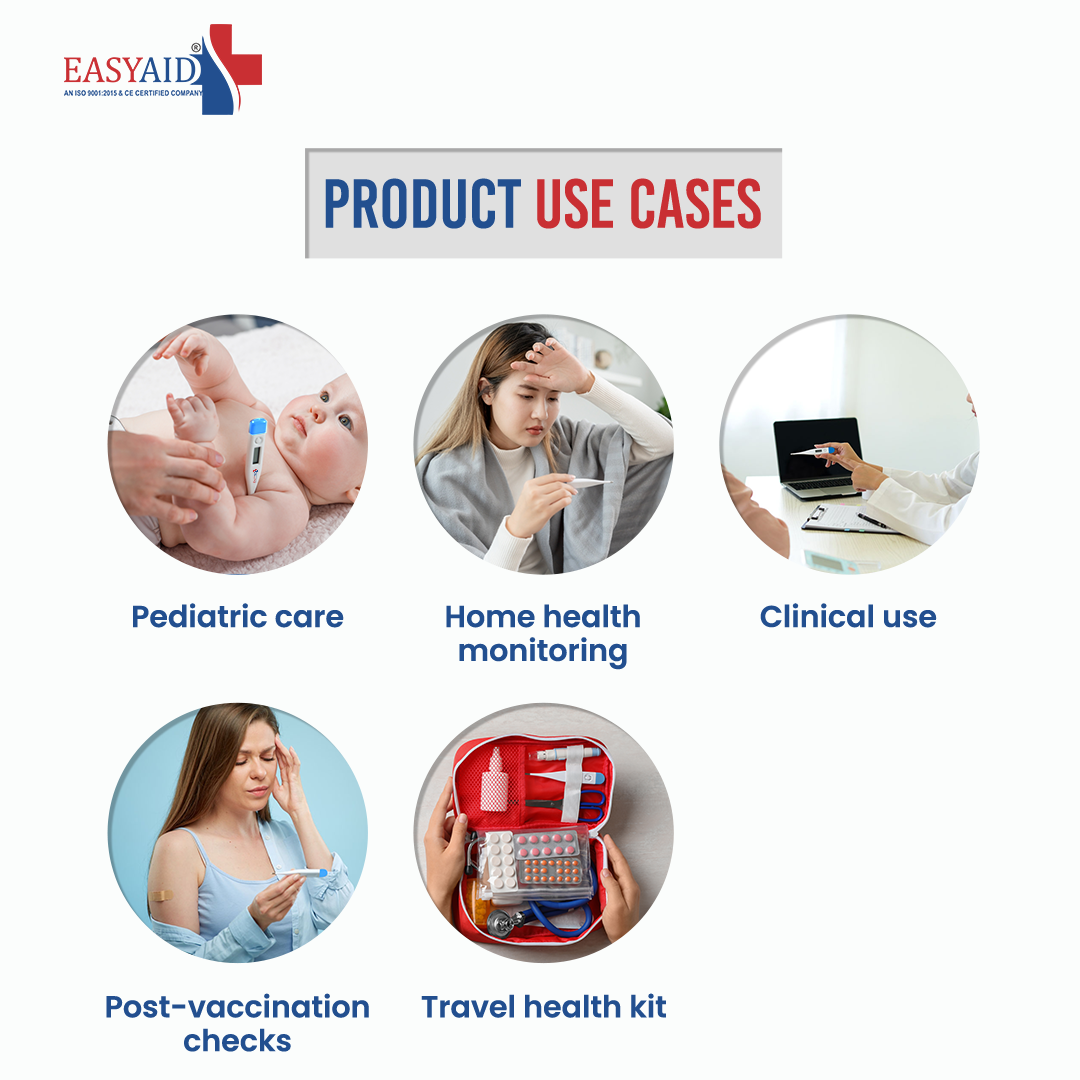 EASYAID®
AN ISO 9001:2015 & CE CERTIFIED COMPANY

PRODUCT USE CASES

Pediatric care

Home health monitoring

Clinical use

Post-vaccination checks

Travel health kit